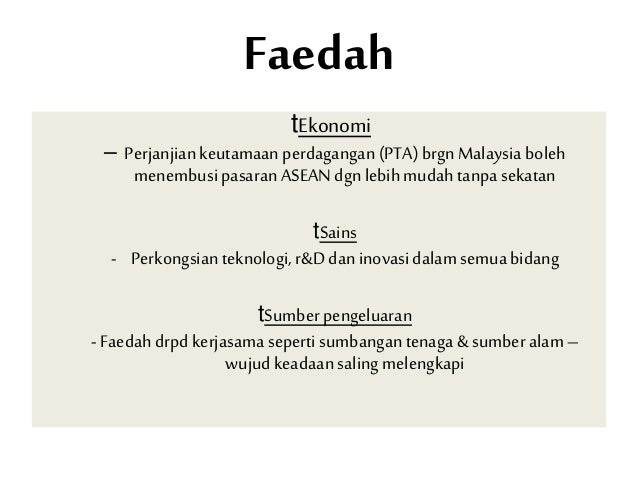 Faedah

tEkonomi

– Perjanjian keutamaan perdagangan (PTA) brgn Malaysia boleh menembusi pasaran ASEAN dgn lebih mudah tanpa sekatan

tSains

- Perkongsian teknologi, r&D dan inovasi dalam semua bidang

tSumber pengeluaran

- Faedah drpd kerjasama seperti sumbangan tenaga & sumber alam – wujud keadaan saling melengkapi